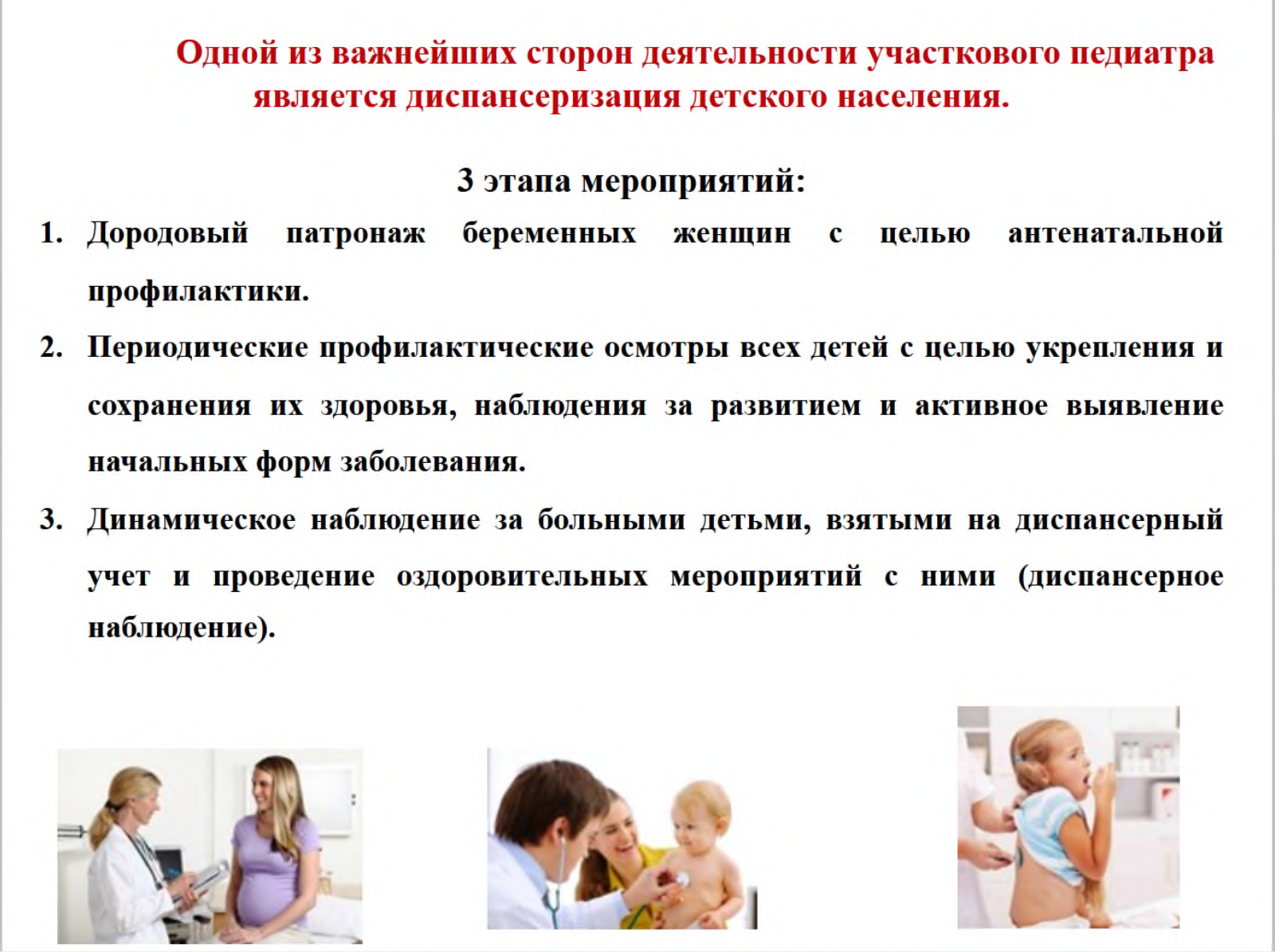 Одной из важнейших сторон деятельности участкового педиатра является диспансеризация детского населения.

3 этапа мероприятий:

1. Дородовый патронаж беременных женщин с целью антенатальной профилактики.

2. Периодические профилактические осмотры всех детей с целью укрепления и сохранения их здоровья, наблюдения за развитием и активное выявление начальных форм заболевания.

3. Динамическое наблюдение за больными детьми, взятыми на диспансерный учет и проведение оздоровительных мероприятий с ними (диспансерное наблюдение).